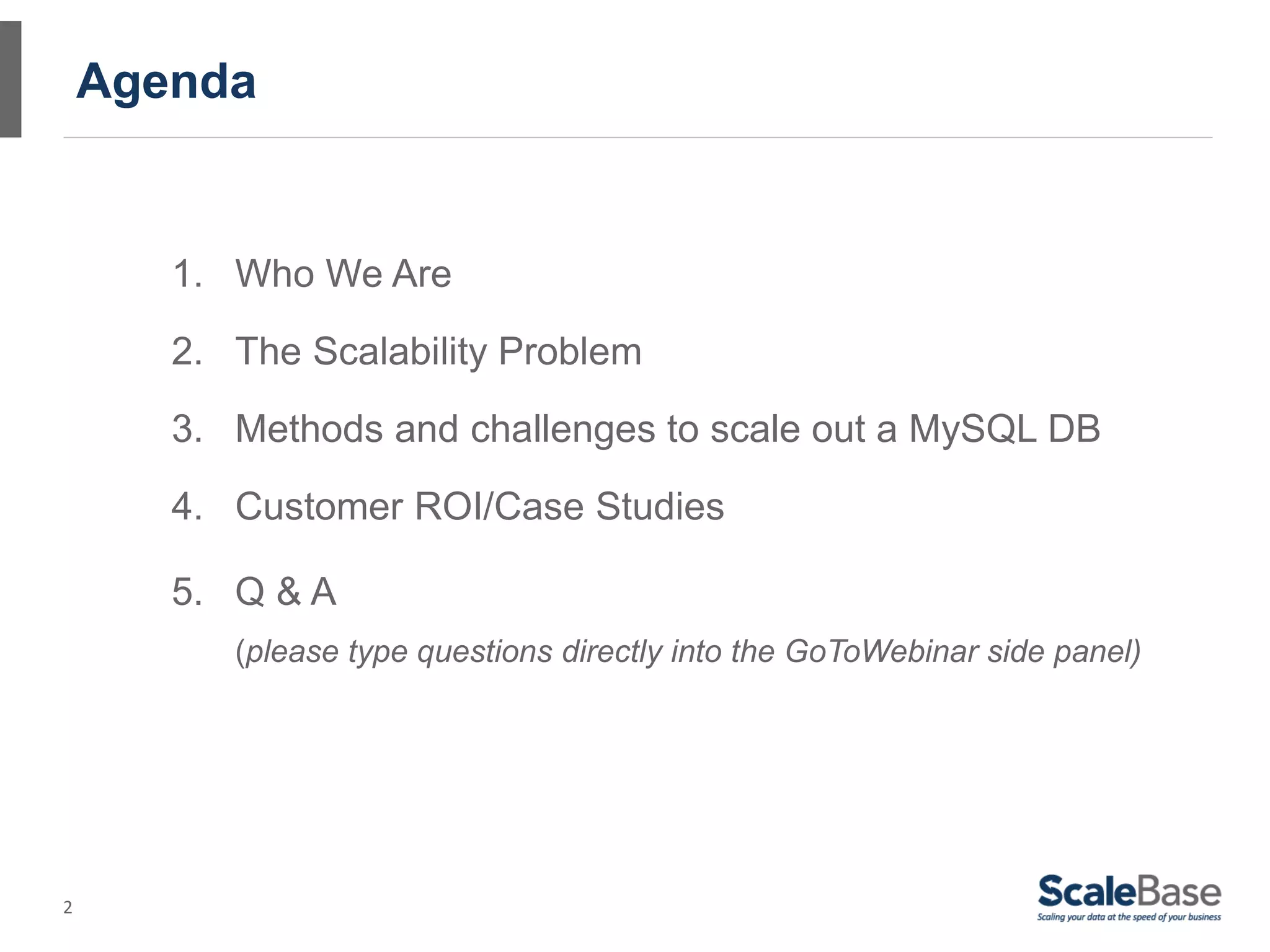 Agenda

1. Who We Are

2. The Scalability Problem

3. Methods and challenges to scale out a MySQL DB

4. Customer ROI/Case Studies

5. Q & A

(please type questions directly into the GoToWebinar side panel)

2

ScaleBase
Scaling your data at the speed of your business